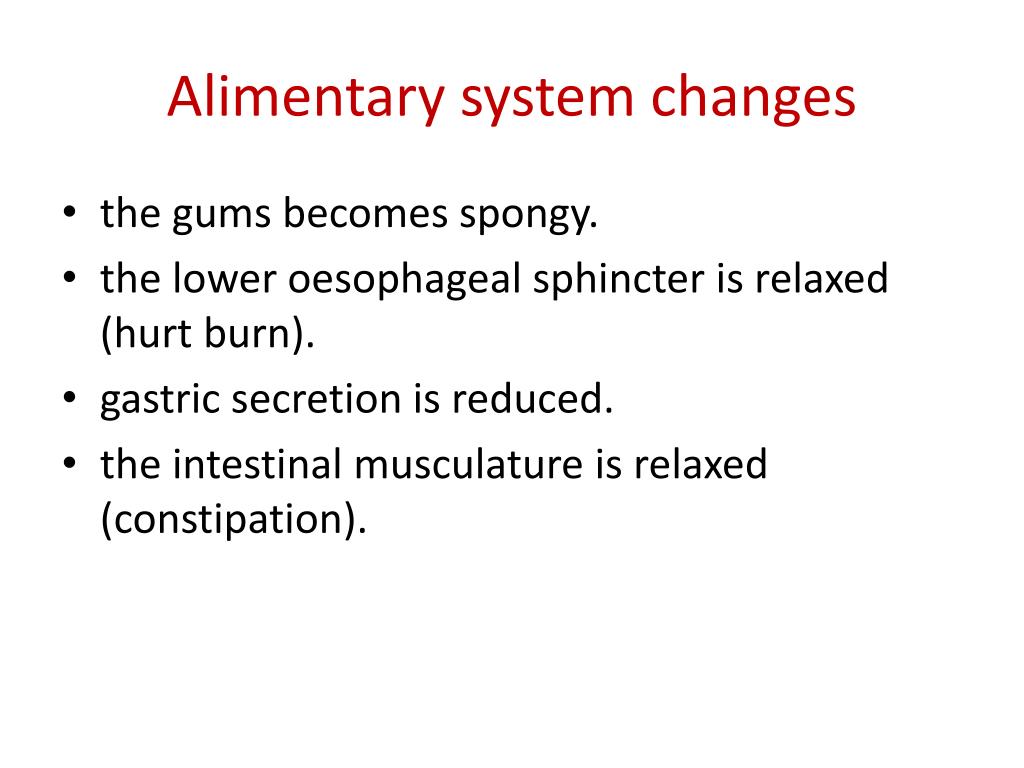 Alimentary system changes

• the gums becomes spongy.
• the lower oesophageal sphincter is relaxed (hurt burn).
• gastric secretion is reduced.
• the intestinal musculature is relaxed (constipation).